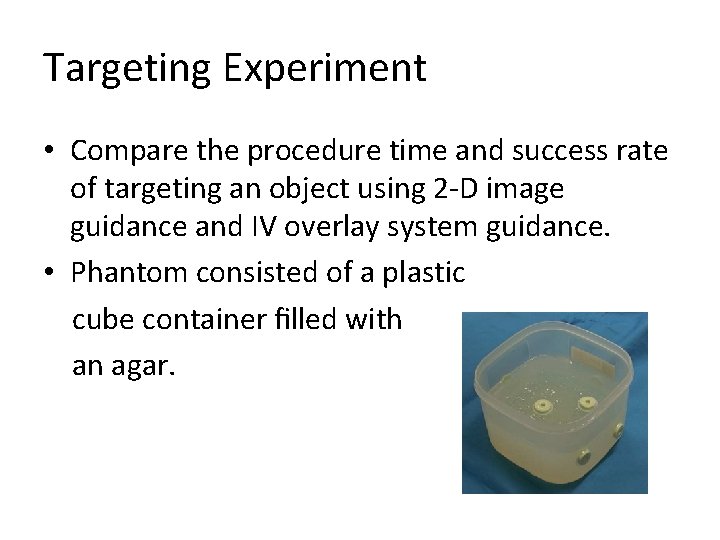 Targeting Experiment

• Compare the procedure time and success rate of targeting an object using 2-D image guidance and IV overlay system guidance.

• Phantom consisted of a plastic cube container filled with an agar.